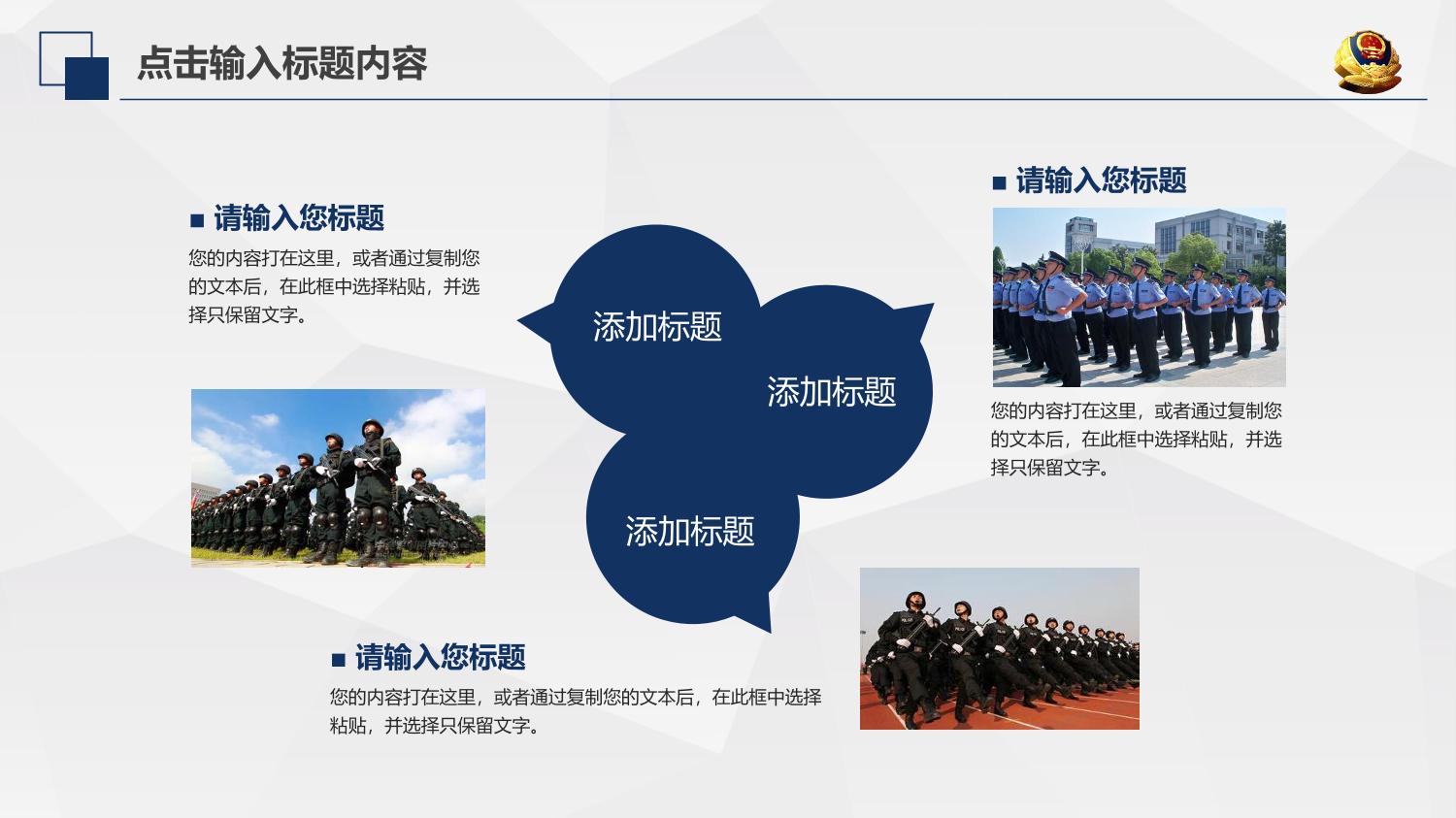 点击输入标题内容

■ 请输入您标题

您的内容打在这里，或者通过复制您的文本后，在此框中选择粘贴，并选择只保留文字。

添加标题

添加标题

添加标题

■ 请输入您标题

您的内容打在这里，或者通过复制您的文本后，在此框中选择粘贴，并选择只保留文字。

■ 请输入您标题

您的内容打在这里，或者通过复制您的文本后，在此框中选择粘贴，并选择只保留文字。